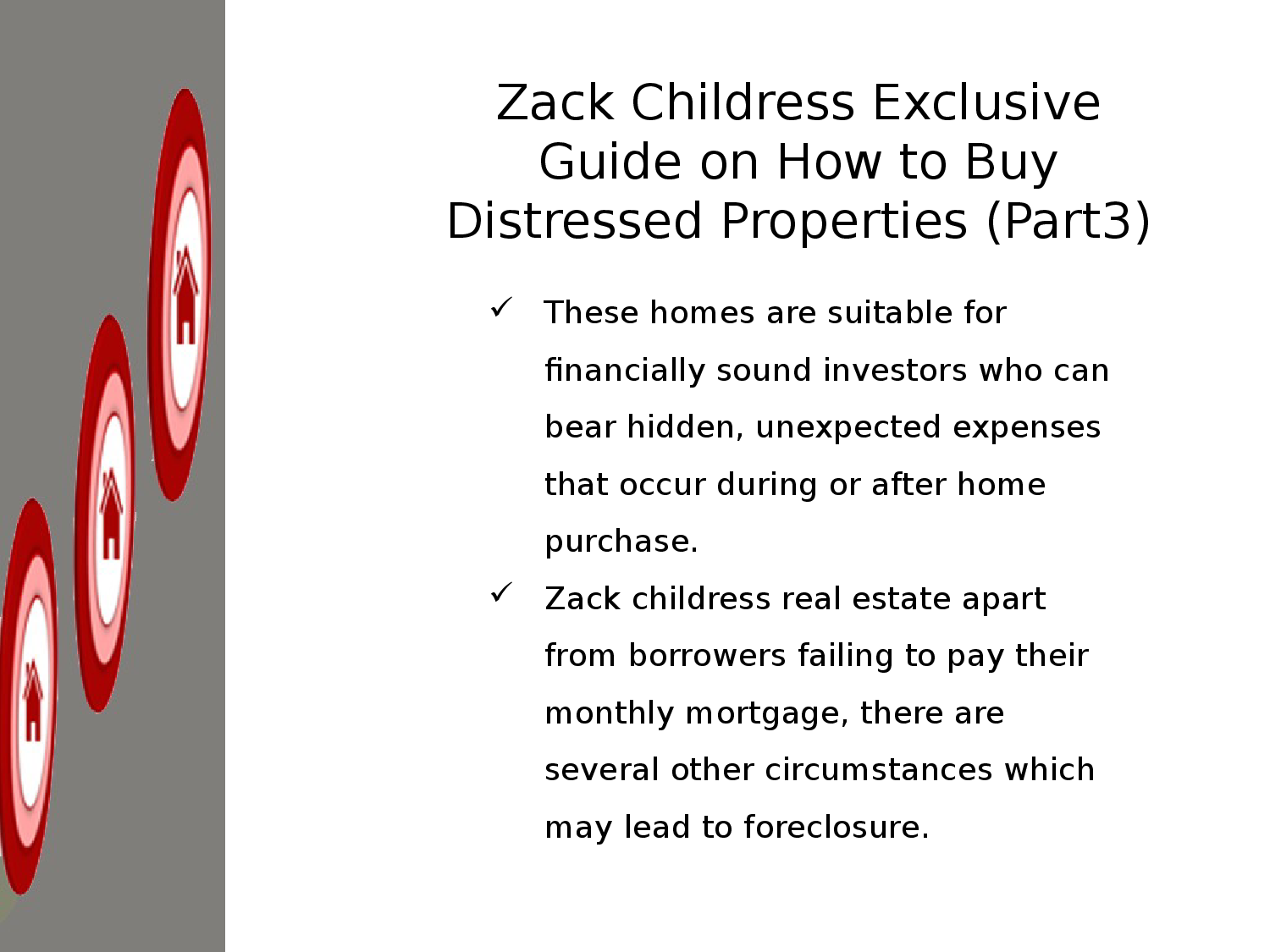 Zack Childress Exclusive Guide on How to Buy Distressed Properties (Part3)

✓ These homes are suitable for financially sound investors who can bear hidden, unexpected expenses that occur during or after home purchase.

✓ Zack childress real estate apart from borrowers failing to pay their monthly mortgage, there are several other circumstances which may lead to foreclosure.